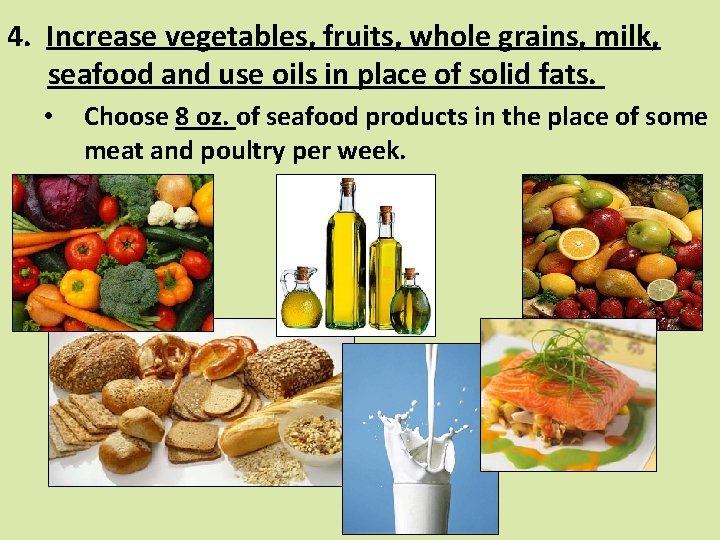 4. Increase vegetables, fruits, whole grains, milk, seafood and use oils in place of solid fats.

• Choose 8 oz. of seafood products in the place of some meat and poultry per week.